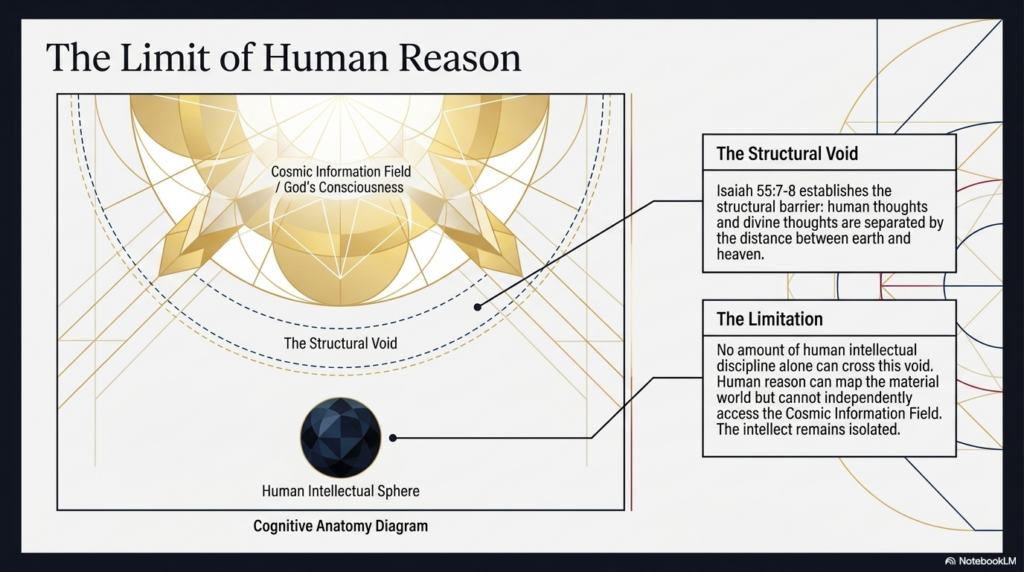 The Limit of Human Reason

Cosmic Information Field / God's Consciousness

The Structural Void

Human Intellectual Sphere

Cognitive Anatomy Diagram

The Structural Void

Isaiah 55:7-8 establishes the structural barrier: human thoughts and divine thoughts are separated by the distance between earth and heaven.

The Limitation

No amount of human intellectual discipline alone can cross this void. Human reason can map the material world but cannot independently access the Cosmic Information Field. The intellect remains isolated.

NotebookLM